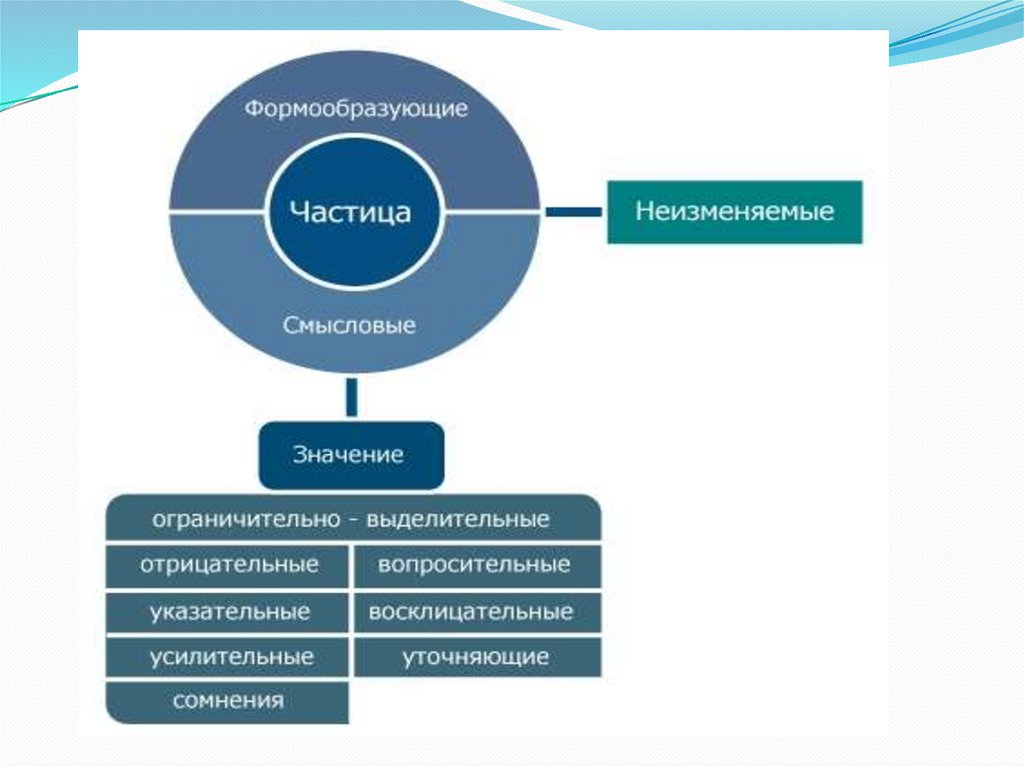 Формообразующие

Частица

Смысловые

Неизменяемые

Значение

ограничительно - выделительные

отрицательные

вопросительные

указательные

восклицательные

усилительные

уточняющие

сомнения